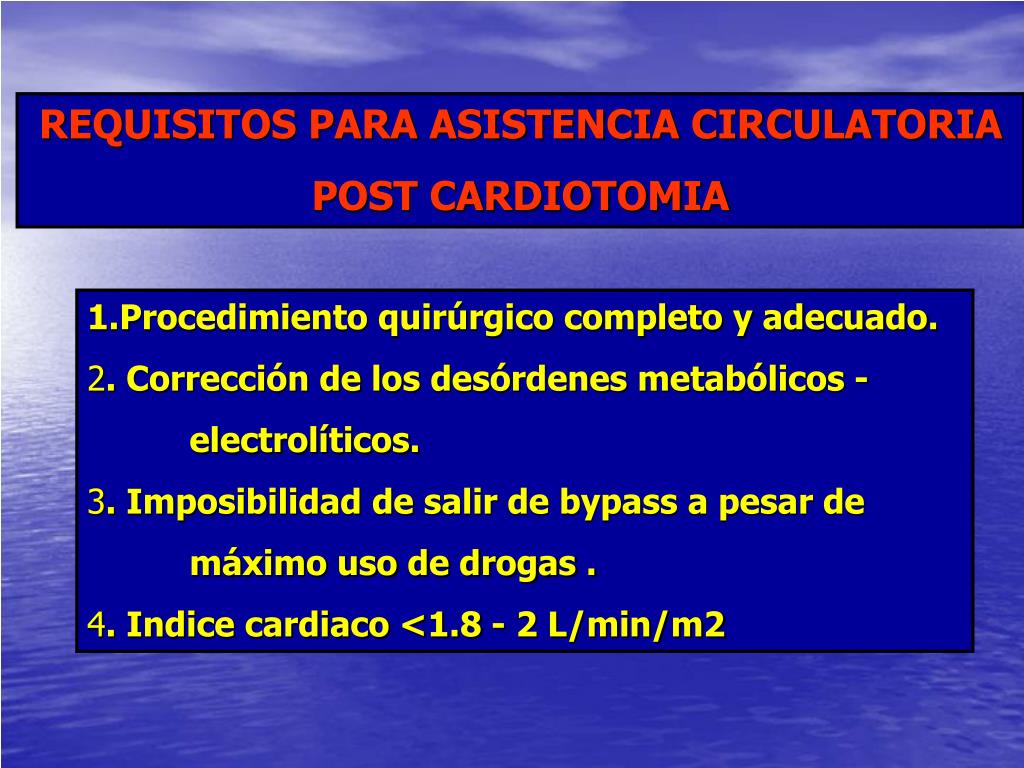 REQUISITOS PARA ASISTENCIA CIRCULATORIA POST CARDIOTOMIA

1.Procedimiento quirúrgico completo y adecuado.
2. Corrección de los desórdenes metabólicos - electrolíticos.
3. Imposibilidad de salir de bypass a pesar de máximo uso de drogas .
4. Indice cardiaco <1.8 - 2 L/min/m2